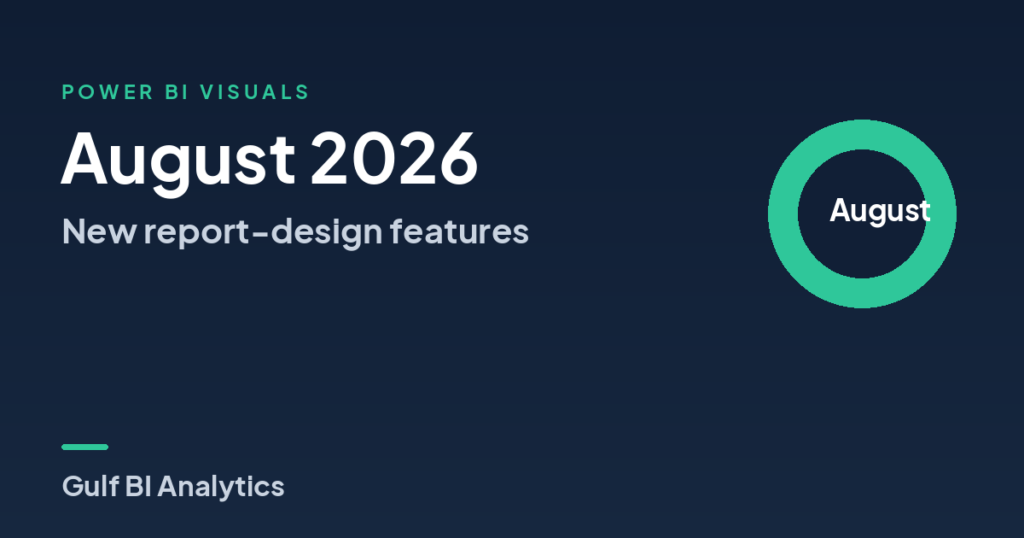 POWER BI VISUALS

August 2026

New report-design features

August

Gulf BI Analytics